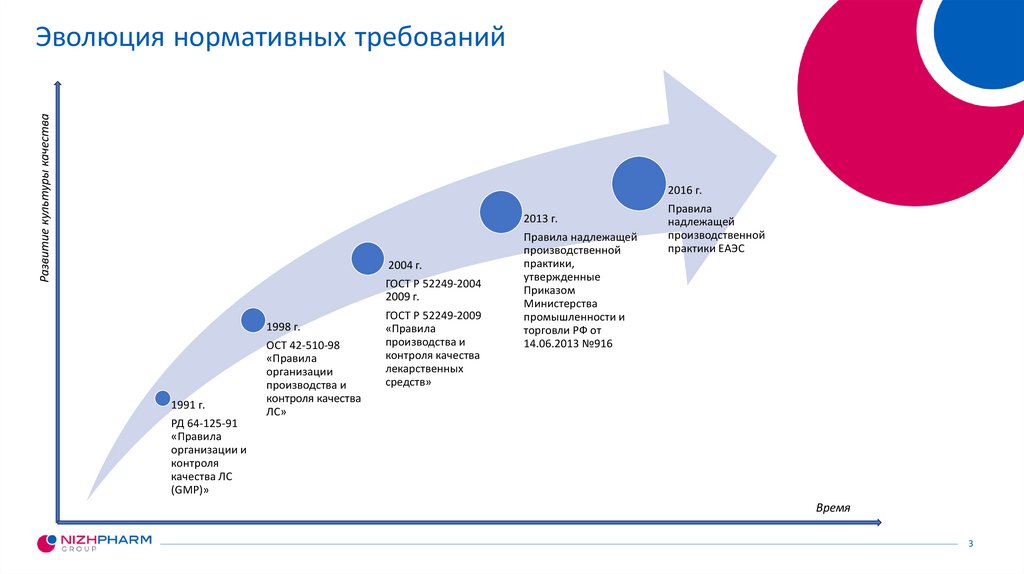 Эволюция нормативных требований

Развитие культуры качества

1991 г.
РД 64-125-91 «Правила организации и контроля качества ЛС (GMP)»

1998 г.
ОСТ 42-510-98 «Правила организации производства и контроля качества ЛС»

2004 г.
ГОСТ Р 52249-2004
2009 г.
ГОСТ Р 52249-2009 «Правила производства и контроля качества лекарственных средств»

2013 г.
Правила надлежащей производственной практики, утвержденные Приказом Министерства промышленности и торговли РФ от 14.06.2013 №916

2016 г.
Правила надлежащей производственной практики ЕАЭС

Время

NIZHPHARM GROUP

3